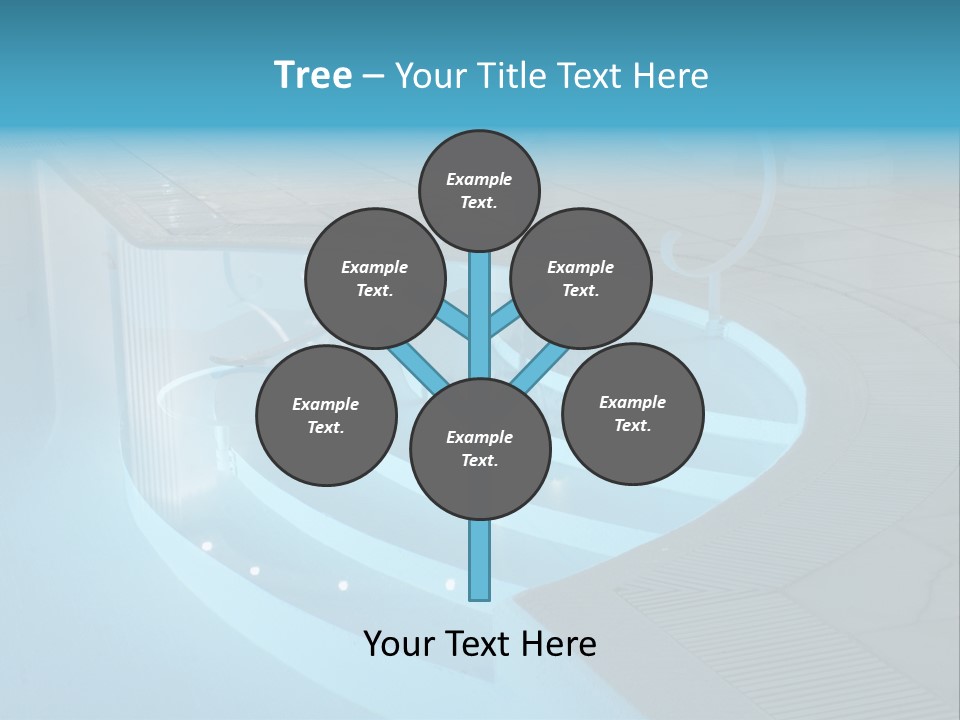 Tree – Your Title Text Here

Example Text.

Example Text.

Example Text.

Example Text.

Example Text.

Example Text.

Your Text Here